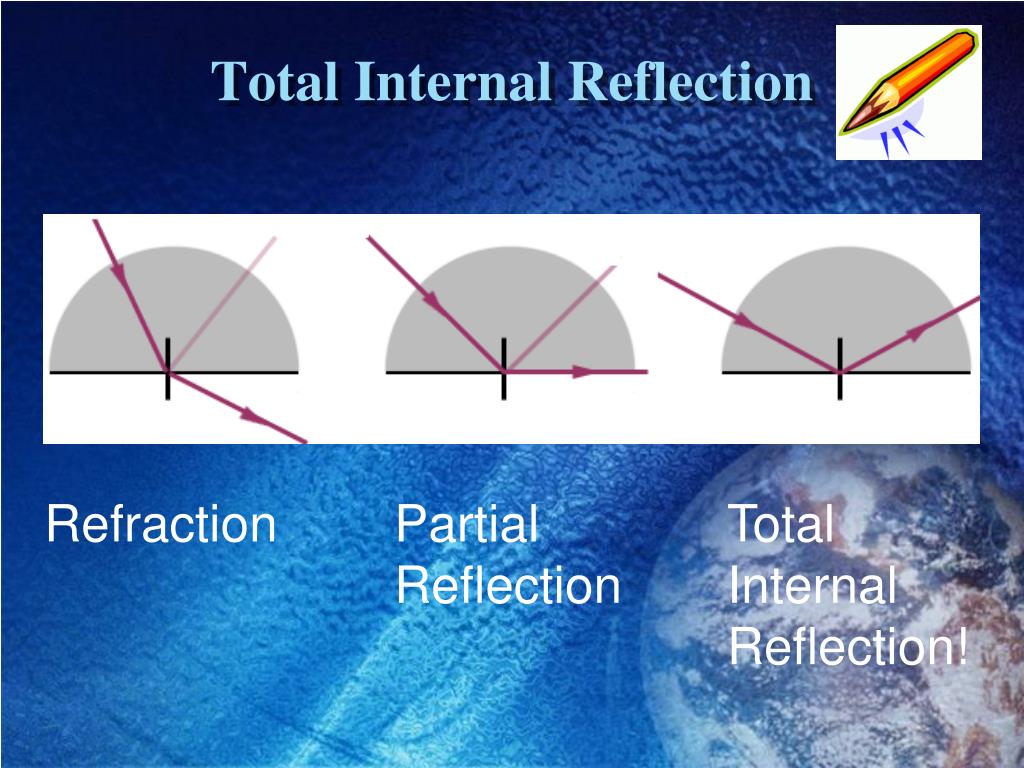 Total Internal Reflection

Refraction

Partial Reflection

Total Internal Reflection!